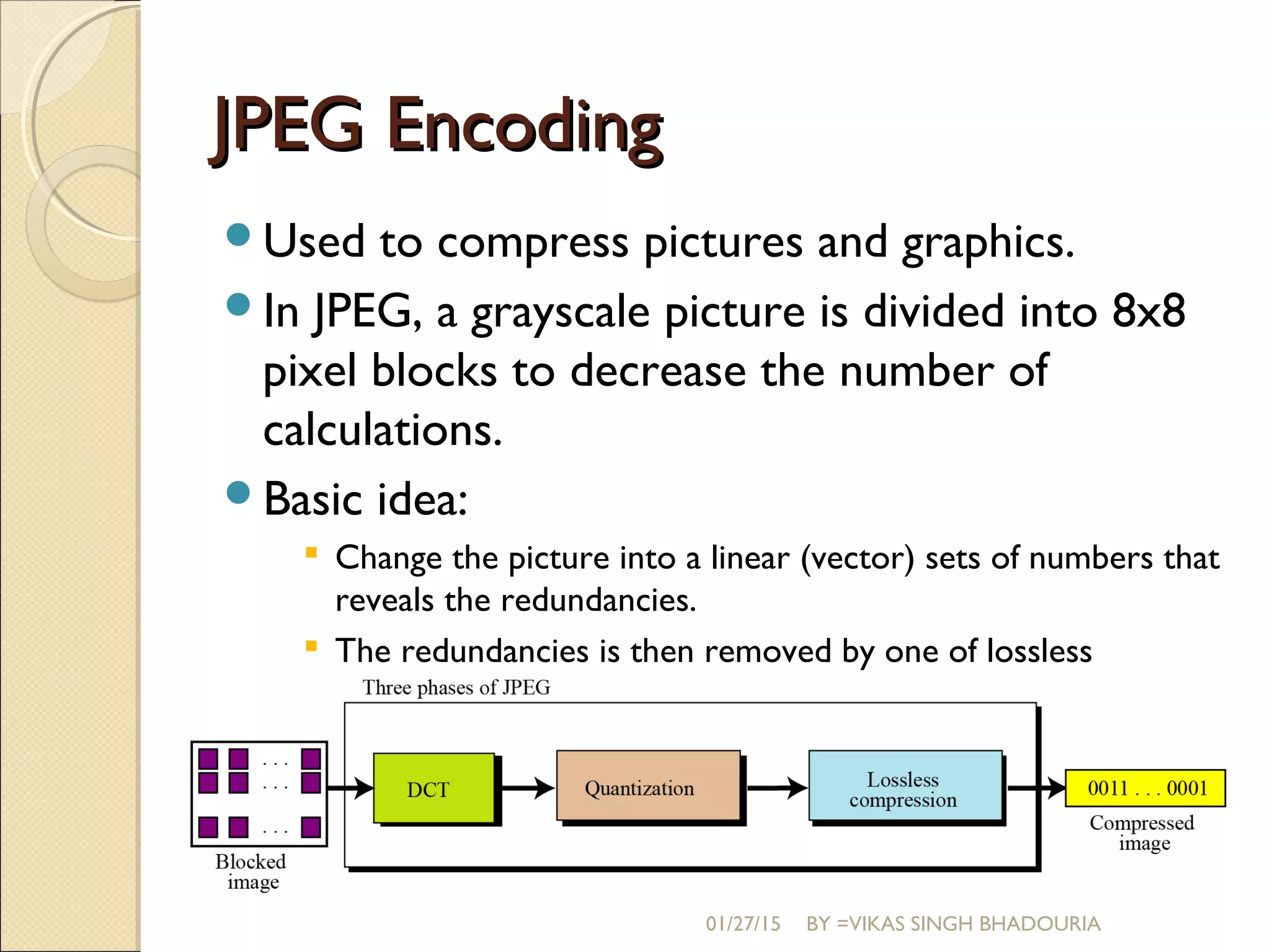 JPEG Encoding

Used to compress pictures and graphics.

In JPEG, a grayscale picture is divided into 8x8 pixel blocks to decrease the number of calculations.

Basic idea:

Change the picture into a linear (vector) sets of numbers that reveals the redundancies.

The redundancies is then removed by one of lossless

Three phases of JPEG

. . .
. . .
. . .

Blocked image

DCT

Quantization

Lossless compression

0011 . . . 0001

Compressed image

01/27/15 BY =VIKAS SINGH BHADOURIA